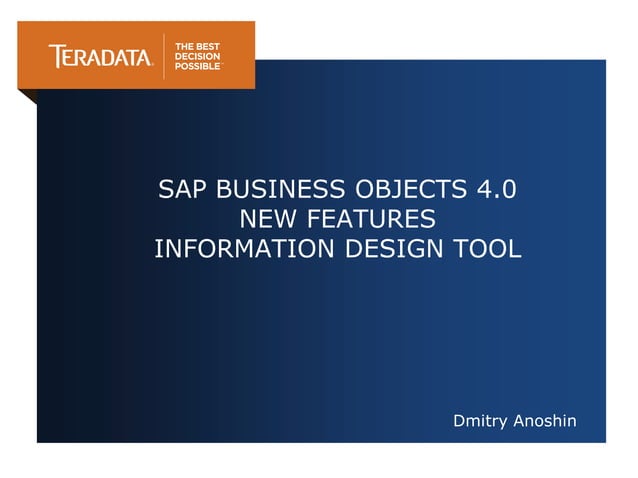 TERADATA. THE BEST DECISION POSSIBLE™

SAP BUSINESS OBJECTS 4.0
NEW FEATURES
INFORMATION DESIGN TOOL

Dmitry Anoshin